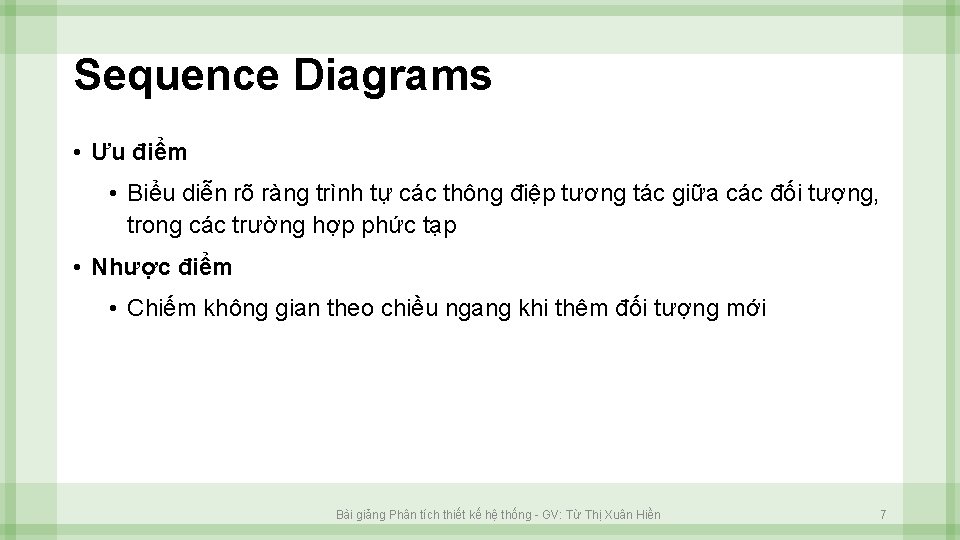 Sequence Diagrams

• Ưu điểm

• Biểu diễn rõ ràng trình tự các thông điệp tương tác giữa các đối tượng, trong các trường hợp phức tạp

• Nhược điểm

• Chiếm không gian theo chiều ngang khi thêm đối tượng mới

Bài giảng Phân tích thiết kế hệ thống - GV: Từ Thị Xuân Hiền

7